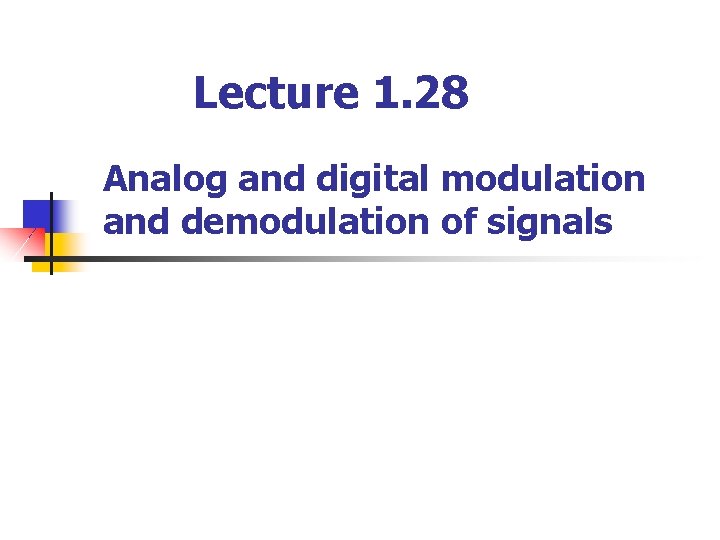 Lecture 1.28

Analog and digital modulation and demodulation of signals